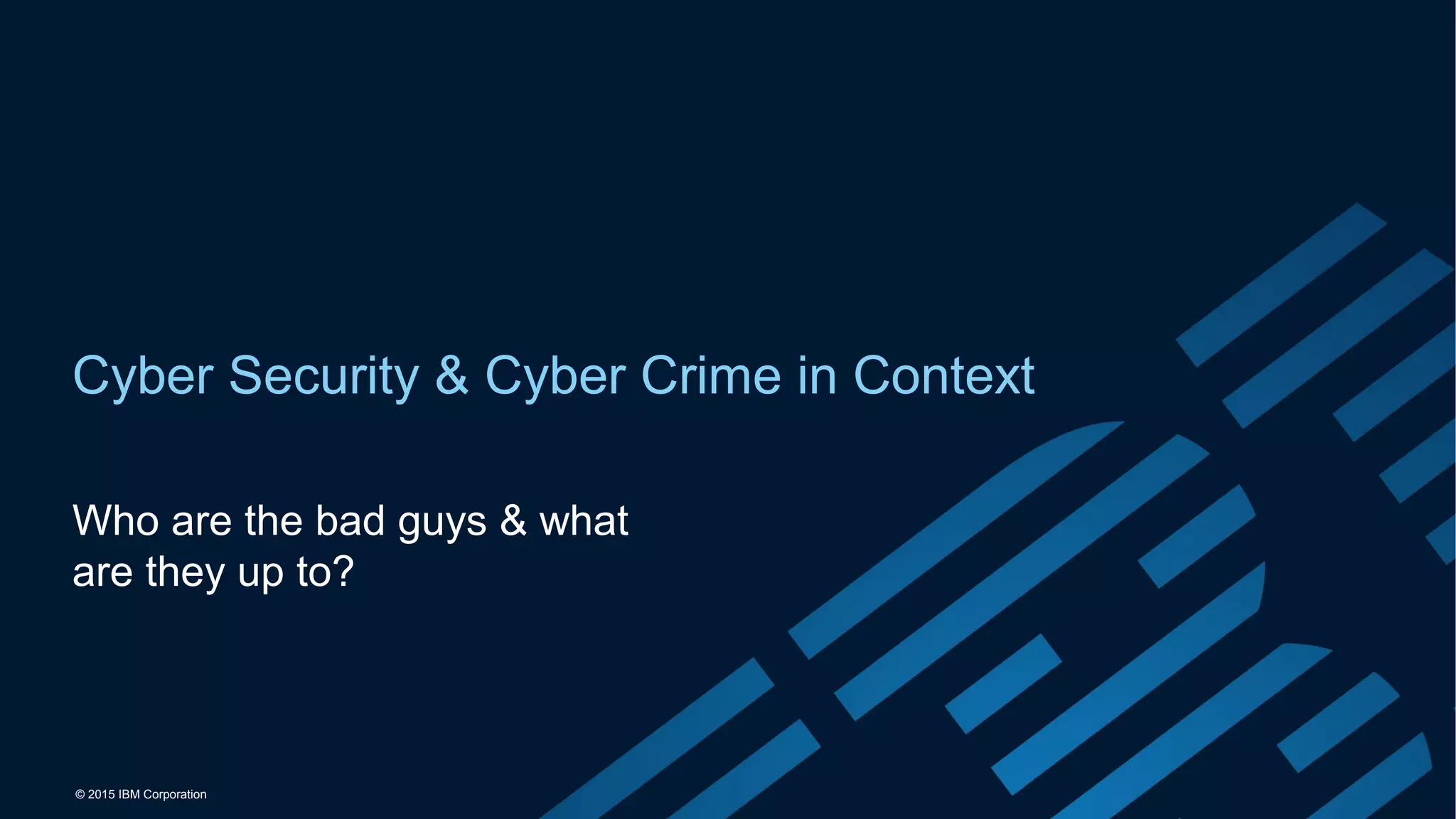 Cyber Security & Cyber Crime in Context

Who are the bad guys & what are they up to?

© 2015 IBM Corporation